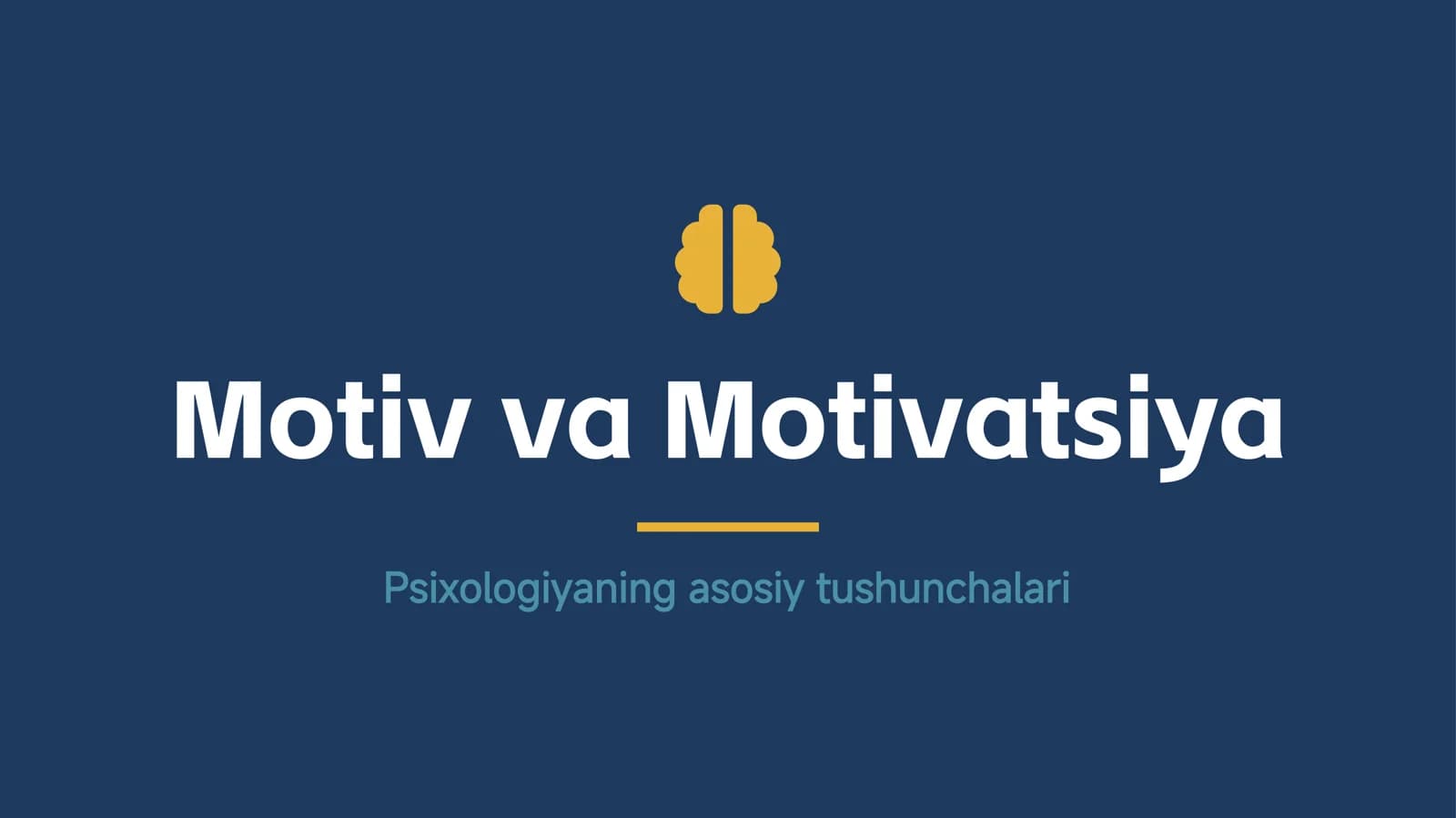 Motiv va Motivatsiya

Psixologiyaning asosiy tushunchalari